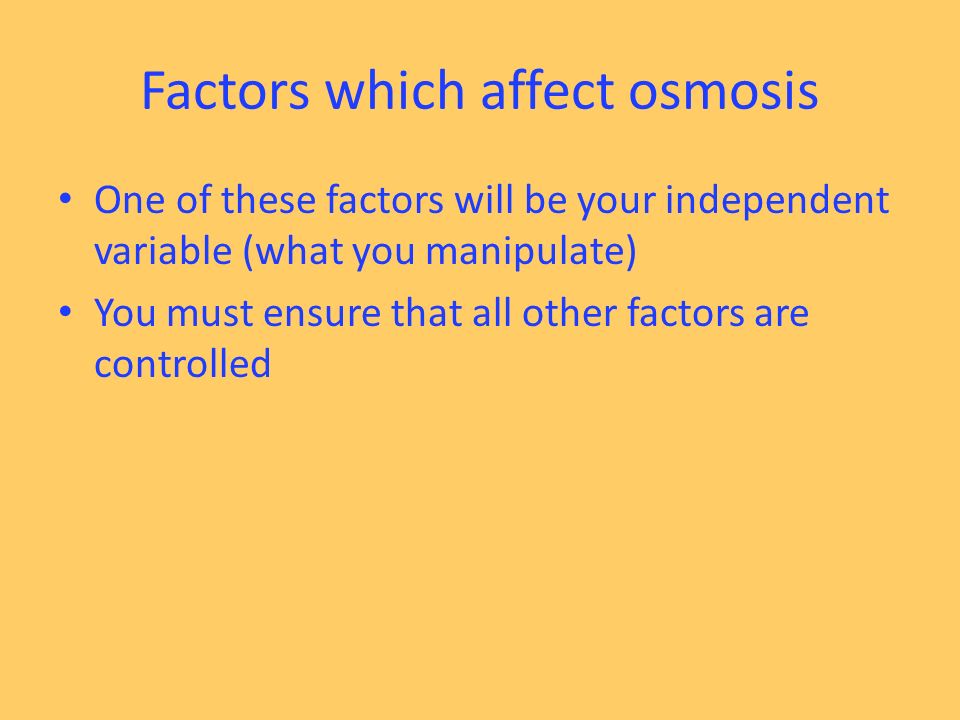 Factors which affect osmosis

• One of these factors will be your independent variable (what you manipulate)
• You must ensure that all other factors are controlled